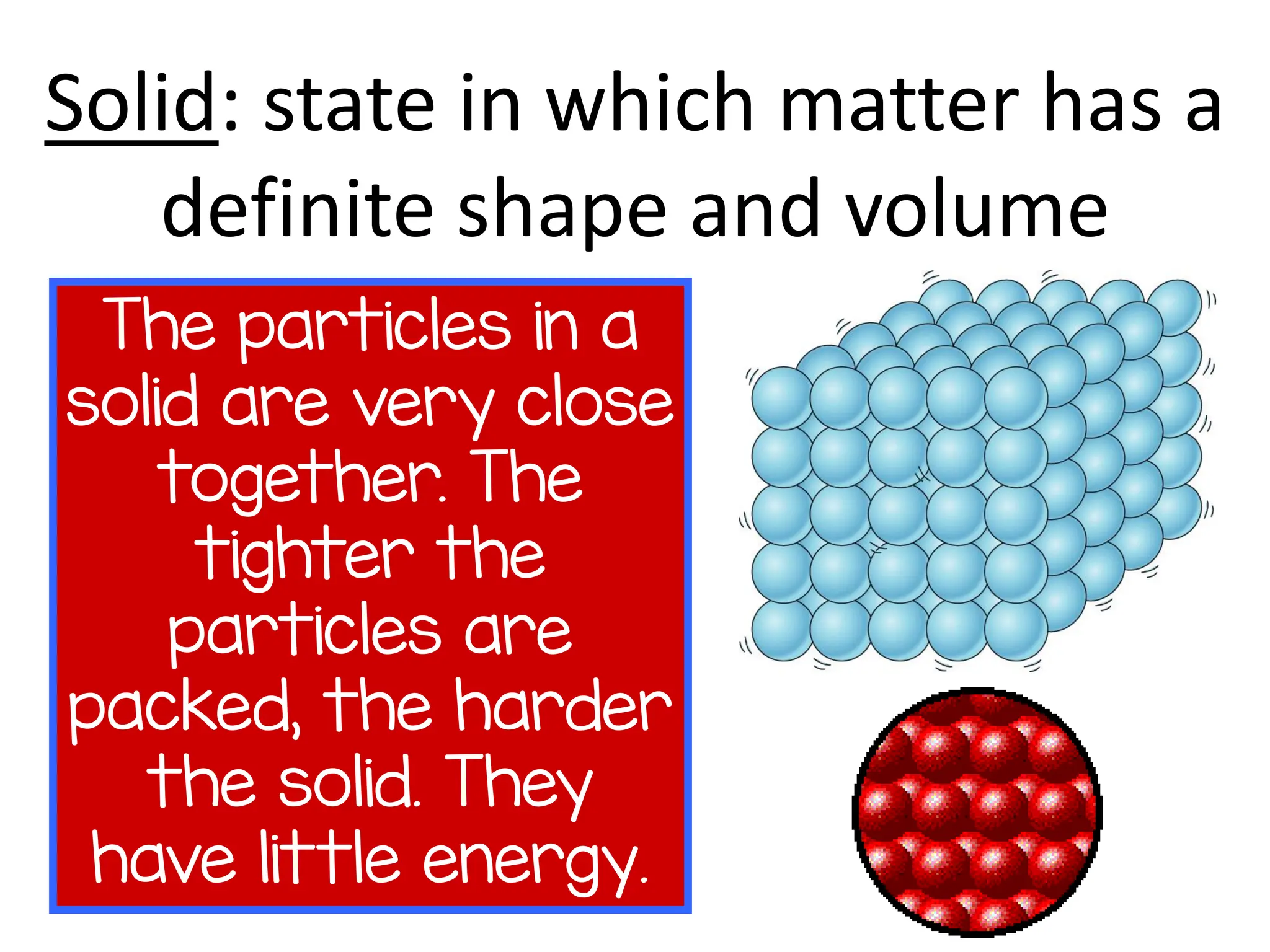 Solid: state in which matter has a definite shape and volume

The particles in a solid are very close together. The tighter the particles are packed, the harder the solid. They have little energy.